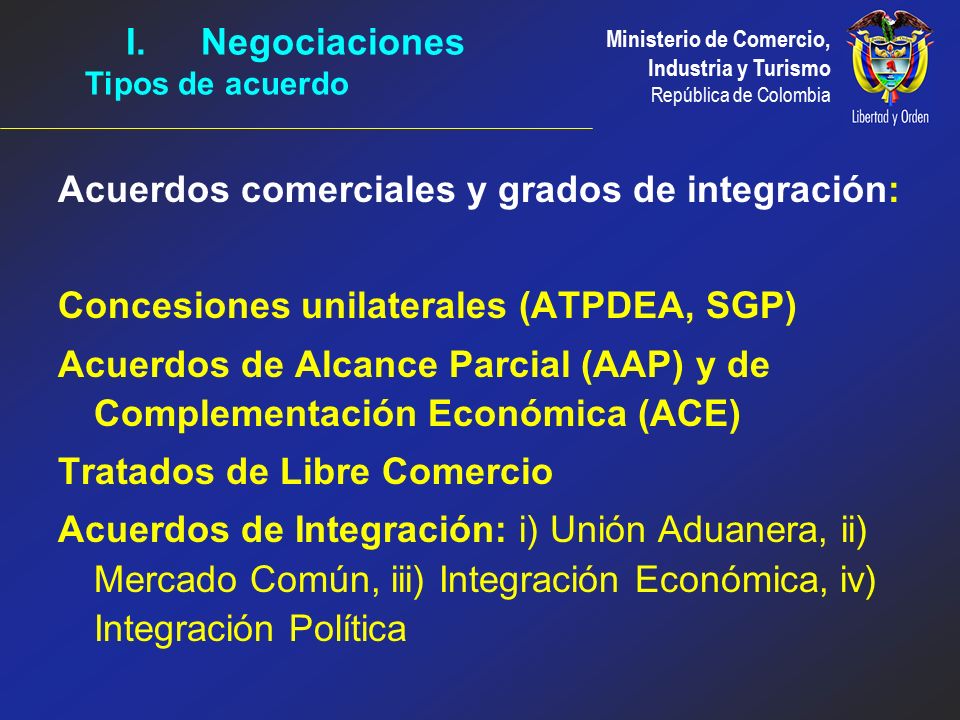 I. Negociaciones
Tipos de acuerdo

Ministerio de Comercio, Industria y Turismo
República de Colombia

Libertad y Orden

Acuerdos comerciales y grados de integración:

Concesiones unilaterales (ATPDEA, SGP)

Acuerdos de Alcance Parcial (AAP) y de Complementación Económica (ACE)

Tratados de Libre Comercio

Acuerdos de Integración: i) Unión Aduanera, ii) Mercado Común, iii) Integración Económica, iv) Integración Política